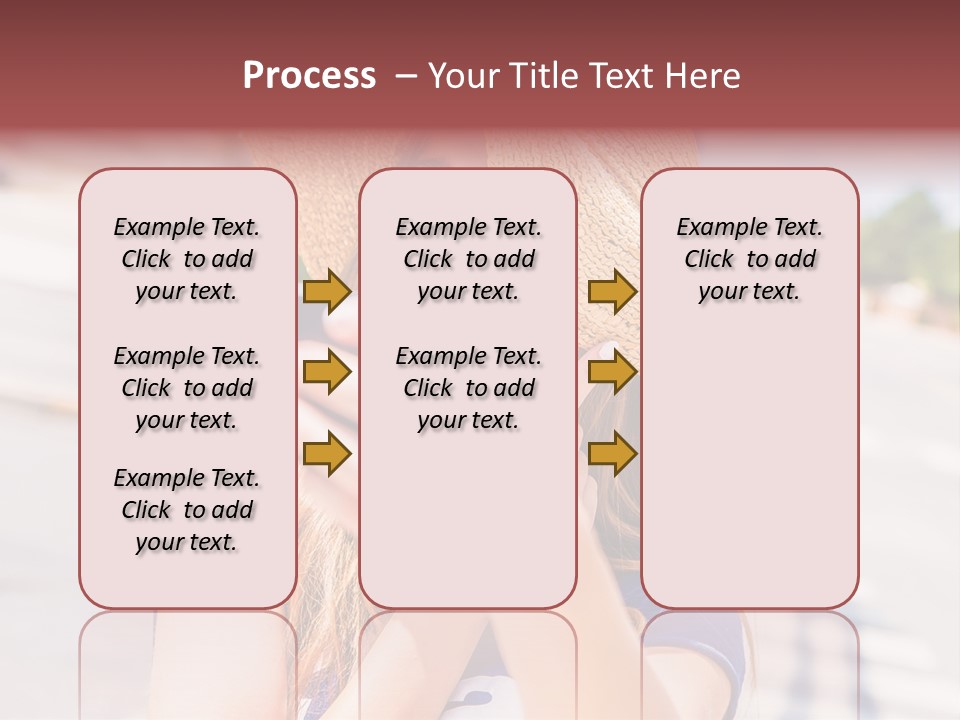 Process – Your Title Text Here

Example Text. Click to add your text.

Example Text. Click to add your text.

Example Text. Click to add your text.

Example Text. Click to add your text.

Example Text. Click to add your text.

Example Text. Click to add your text.